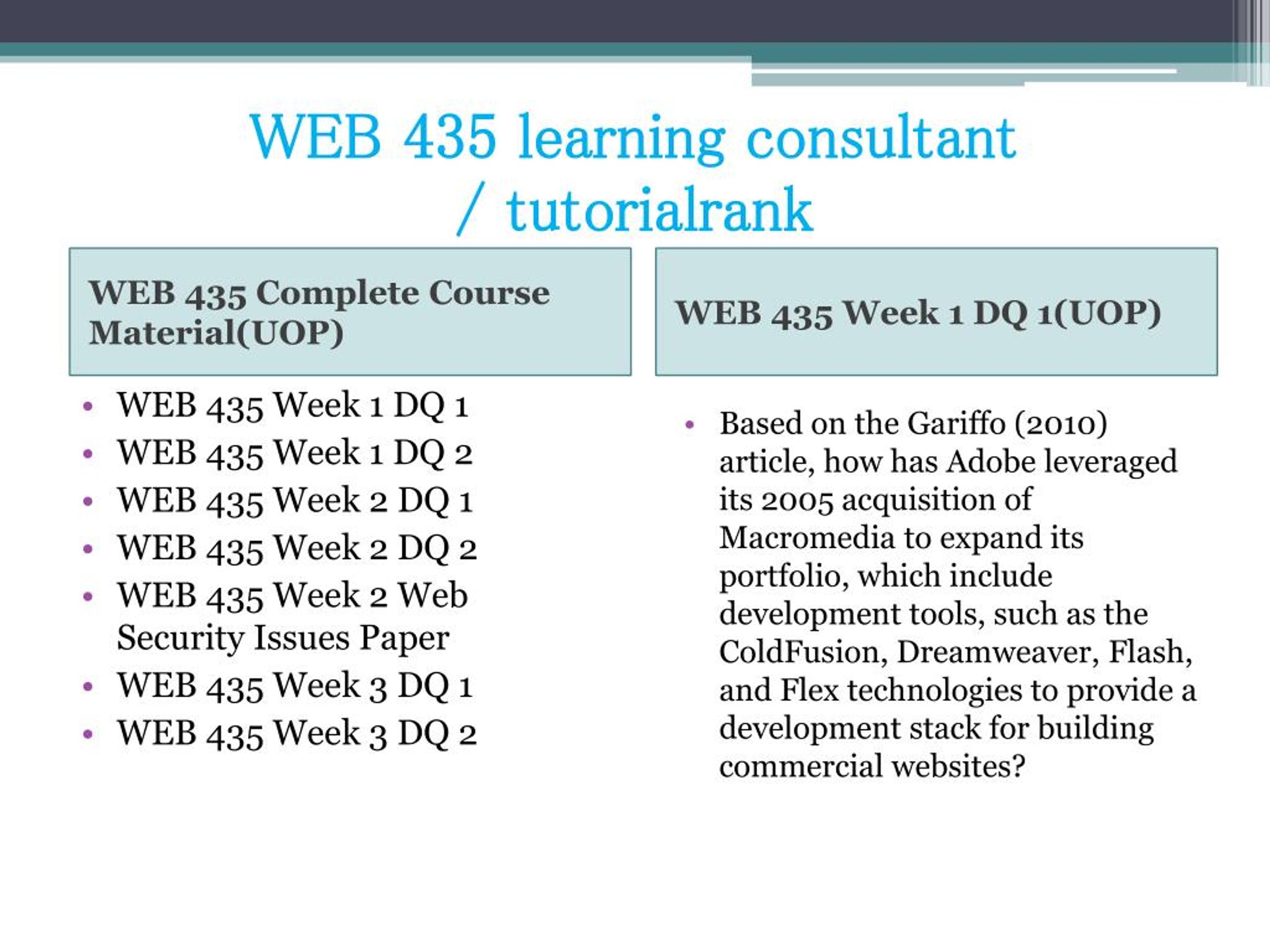 WEB 435 learning consultant / tutorialrank

WEB 435 Complete Course Material(UOP)

• WEB 435 Week 1 DQ 1
• WEB 435 Week 1 DQ 2
• WEB 435 Week 2 DQ 1
• WEB 435 Week 2 DQ 2
• WEB 435 Week 2 Web Security Issues Paper
• WEB 435 Week 3 DQ 1
• WEB 435 Week 3 DQ 2

WEB 435 Week 1 DQ 1(UOP)

• Based on the Gariffo (2010) article, how has Adobe leveraged its 2005 acquisition of Macromedia to expand its portfolio, which include development tools, such as the ColdFusion, Dreamweaver, Flash, and Flex technologies to provide a development stack for building commercial websites?